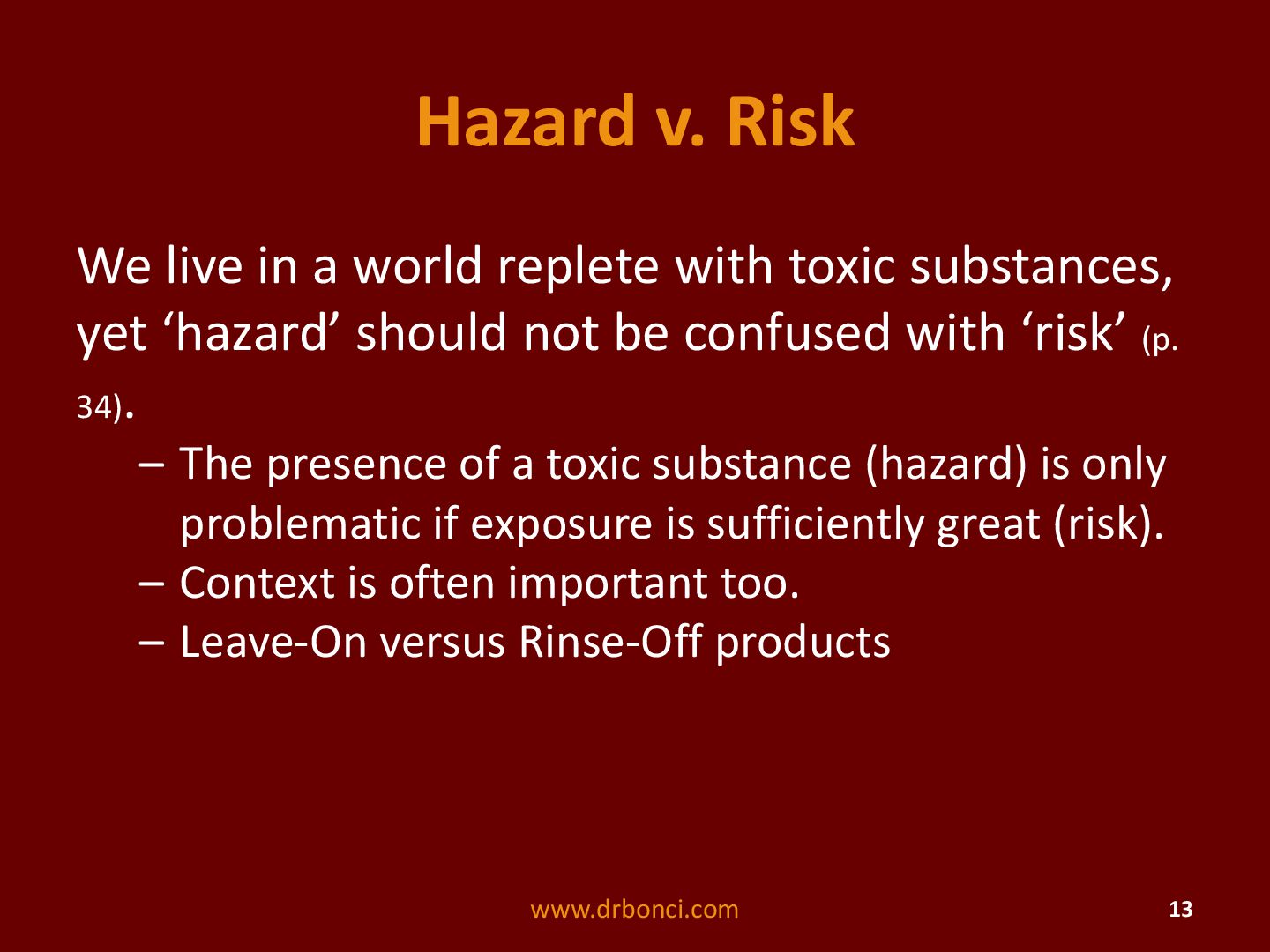 Hazard v. Risk

We live in a world replete with toxic substances, yet ‘hazard’ should not be confused with ‘risk’ (p. 34).

– The presence of a toxic substance (hazard) is only problematic if exposure is sufficiently great (risk).
– Context is often important too.
– Leave-On versus Rinse-Off products

www.drbonci.com

13